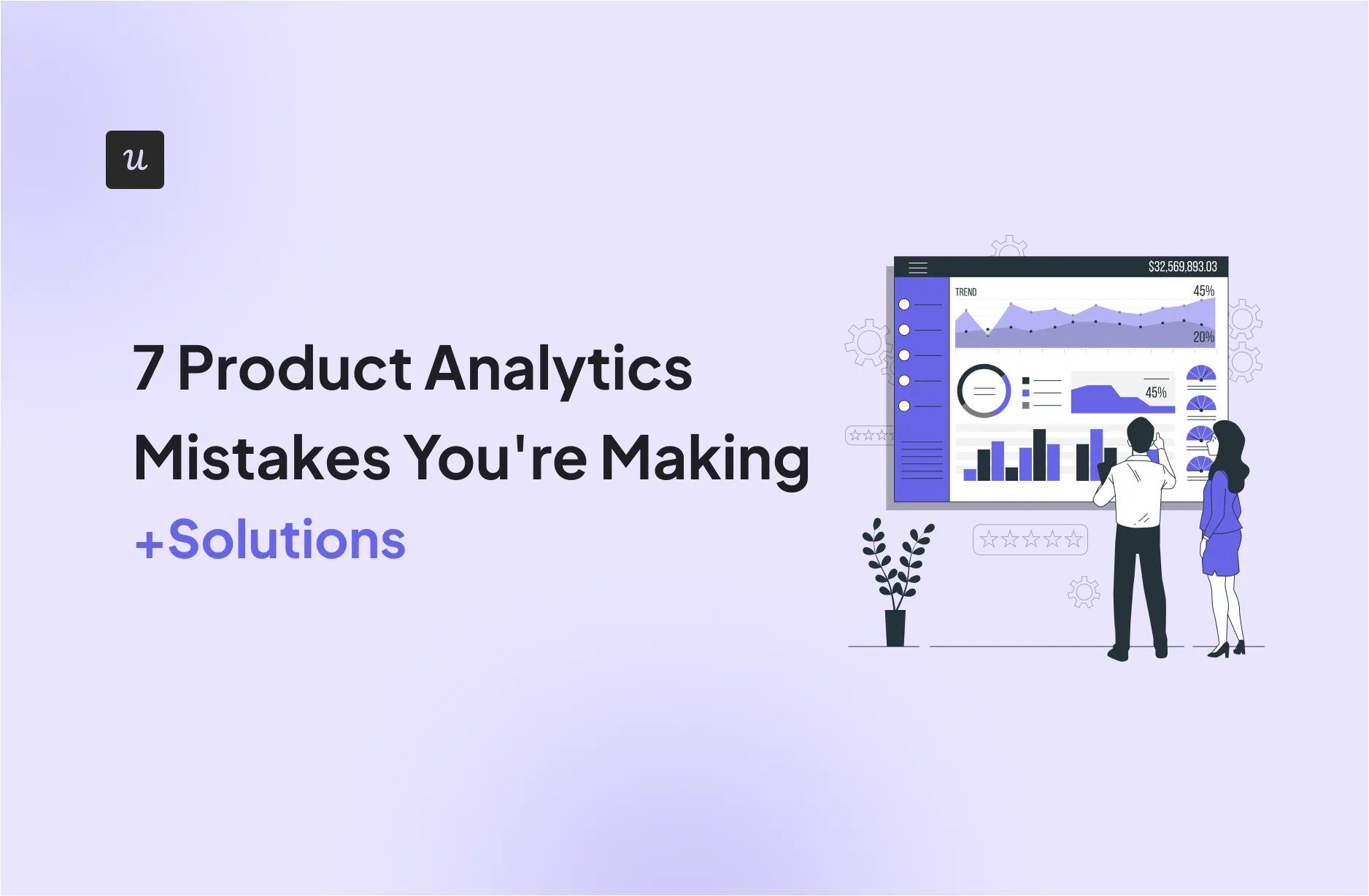 u

7 Product Analytics Mistakes You're Making +Solutions

$32,569,893.03
TREND
45%
20%
45%